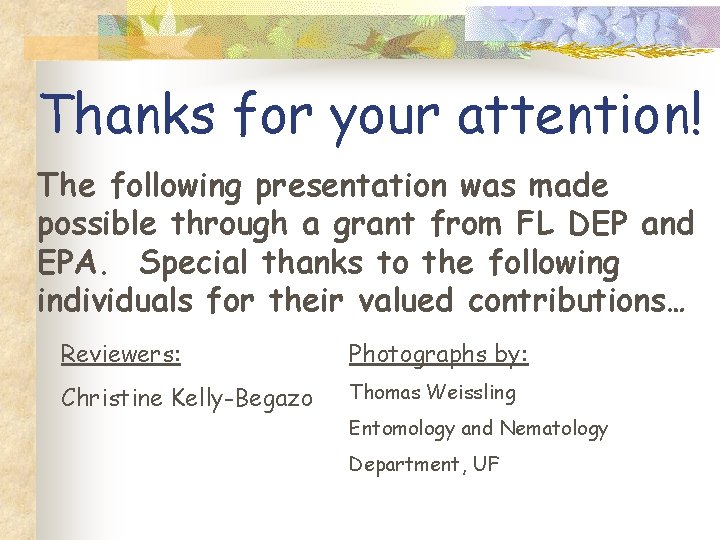 Thanks for your attention!

The following presentation was made possible through a grant from FL DEP and EPA. Special thanks to the following individuals for their valued contributions…

Reviewers:

Christine Kelly-Begazo

Photographs by:

Thomas Weissling

Entomology and Nematology

Department, UF